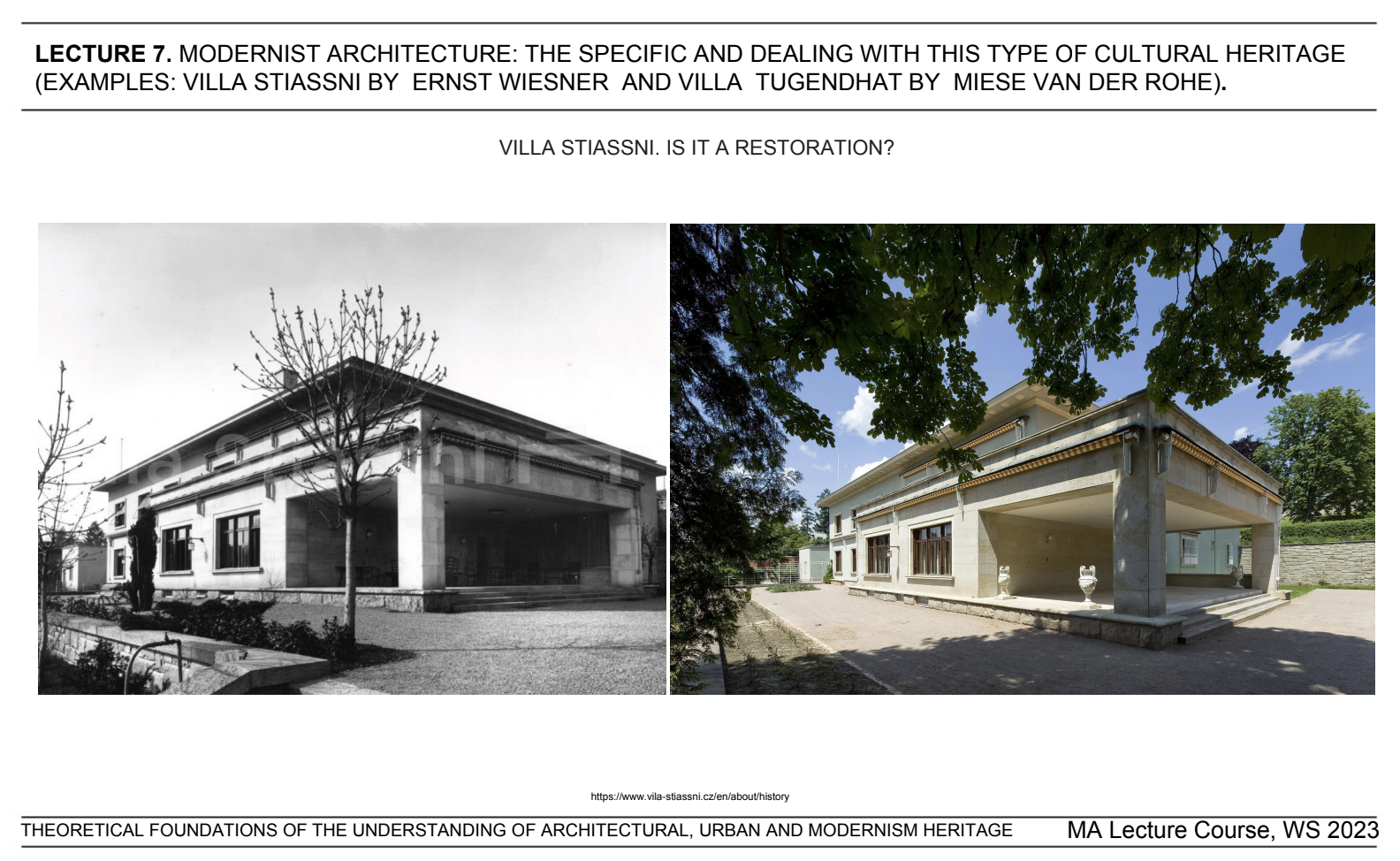 LECTURE 7. MODERNIST ARCHITECTURE: THE SPECIFIC AND DEALING WITH THIS TYPE OF CULTURAL HERITAGE (EXAMPLES: VILLA STIASSNI BY ERNST WIESNER AND VILLA TUGENDHAT BY MIESE VAN DER ROHE).

VILLA STIASSNI. IS IT A RESTORATION?

https://www.vila-stiassni.cz/en/about/history

THEORETICAL FOUNDATIONS OF THE UNDERSTANDING OF ARCHITECTURAL, URBAN AND MODERNISM HERITAGE

MA Lecture Course, WS 2023